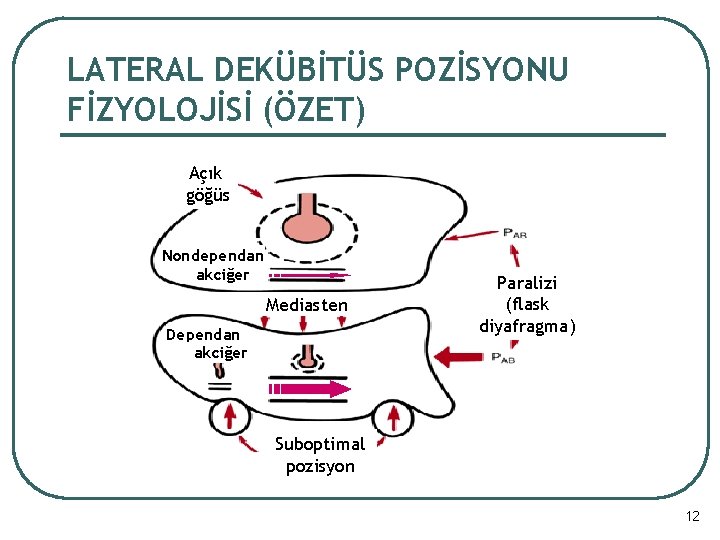 LATERAL DEKÜBİTÜS POZİSYONU FİZYOLOJİSİ (ÖZET)

Açık göğüs

Nondependan akciğer

$P_{AR}$

Paralizi (flask diyafragma)

Mediasten

Dependan akciğer

$P_{AB}$

Suboptimal pozisyon

12